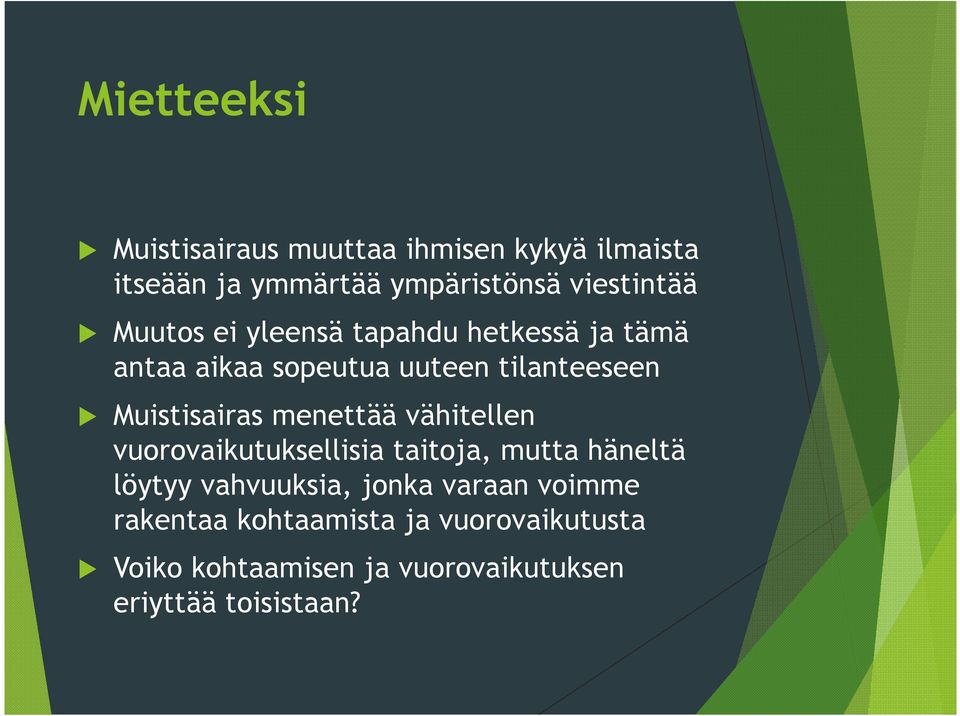 Mietteeksi

Muistisairaus muuttaa ihmisen kykyä ilmaista itseään ja ymmärtää ympäristönsä viestintää

Muutos ei yleensä tapahdu hetkessä ja tämä antaa aikaa sopeutua uuteen tilanteeseen

Muistisairas menettää vähitellen vuorovaikutuksellisia taitoja, mutta häneltä löytyy vahvuuksia, jonka varaan voimme rakentaa kohtaamista ja vuorovaikutusta

Voiko kohtaamisen ja vuorovaikutuksen eriyttää toisistaan?